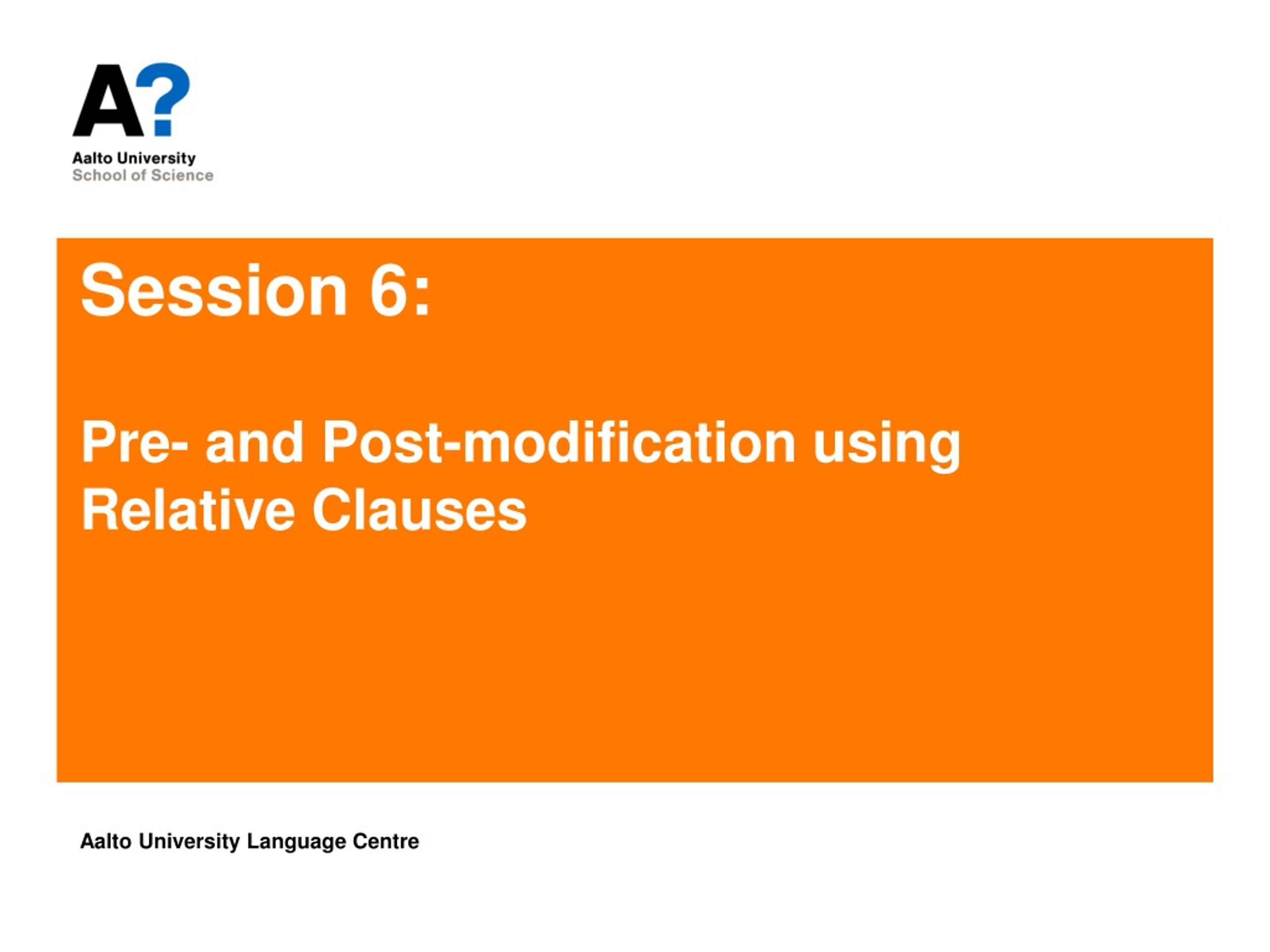 A?
Aalto University
School of Science

Session 6:

Pre- and Post-modification using Relative Clauses

Aalto University Language Centre